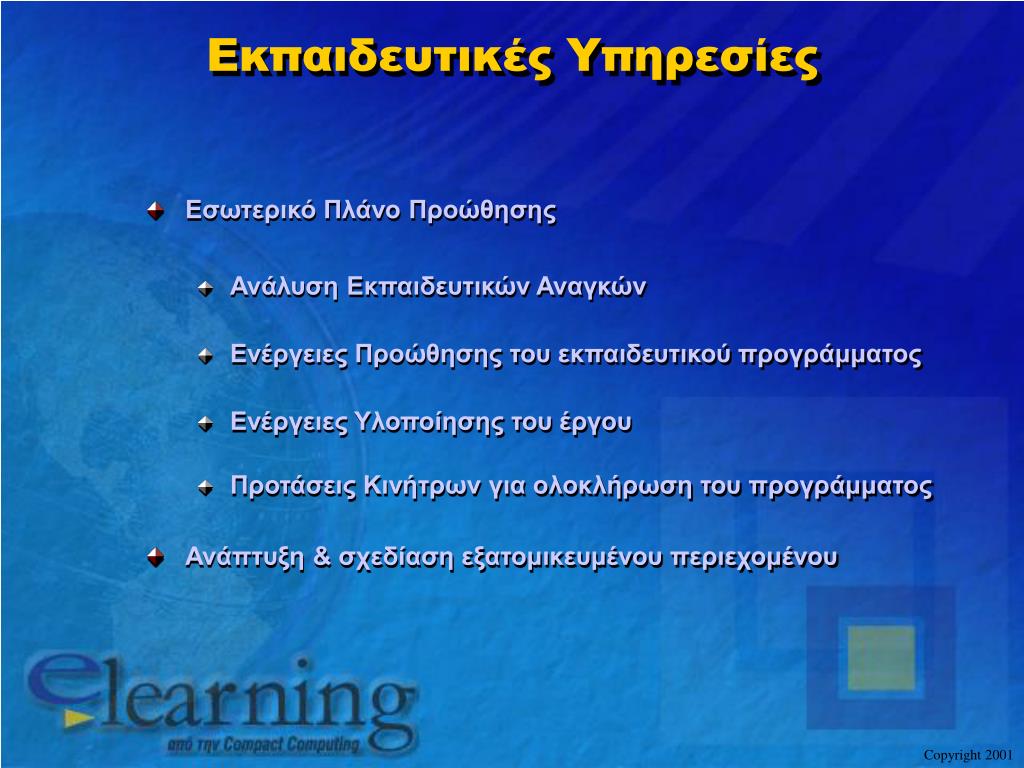 Εκπαιδευτικές Υπηρεσίες

Εσωτερικό Πλάνο Προώθησης

Ανάλυση Εκπαιδευτικών Αναγκών

Ενέργειες Προώθησης του εκπαιδευτικού προγράμματος

Ενέργειες Υλοποίησης του έργου

Προτάσεις Κινήτρων για ολοκλήρωση του προγράμματος

Ανάπτυξη & σχεδίαση εξατομικευμένου περιεχομένου

elearning

από την Compact Computing

Copyright 2001